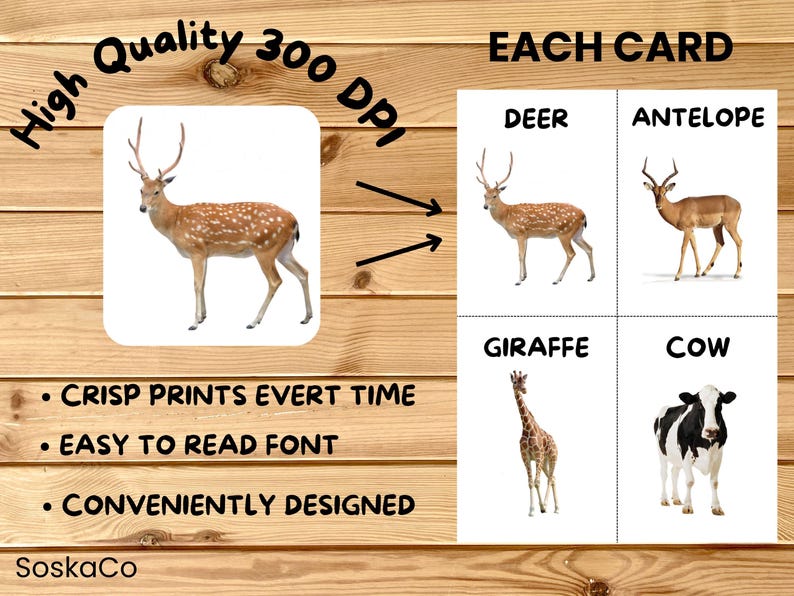 High Quality 300 DPI

EACH CARD

DEER

ANTELOPE

GIRAFFE

COW

• CRISP PRINTS EVERT TIME

• EASY TO READ FONT

• CONVENIENTLY DESIGNED

SoskaCo